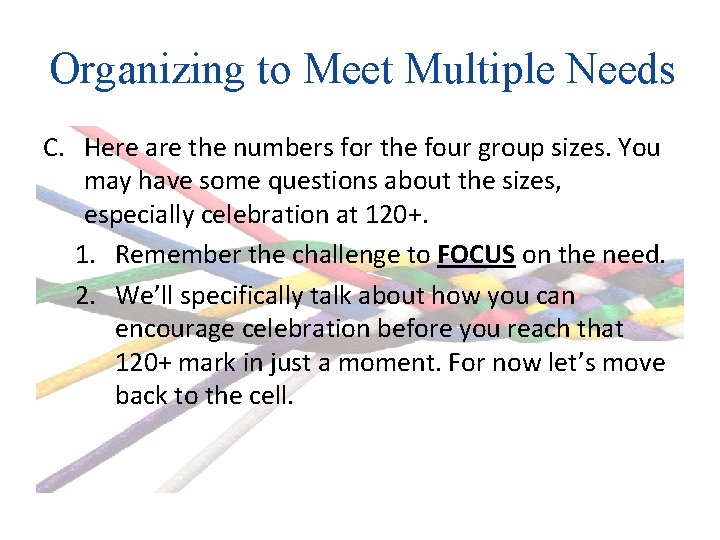 Organizing to Meet Multiple Needs

C. Here are the numbers for the four group sizes. You may have some questions about the sizes, especially celebration at 120+.

1. Remember the challenge to FOCUS on the need.
2. We'll specifically talk about how you can encourage celebration before you reach that 120+ mark in just a moment. For now let's move back to the cell.